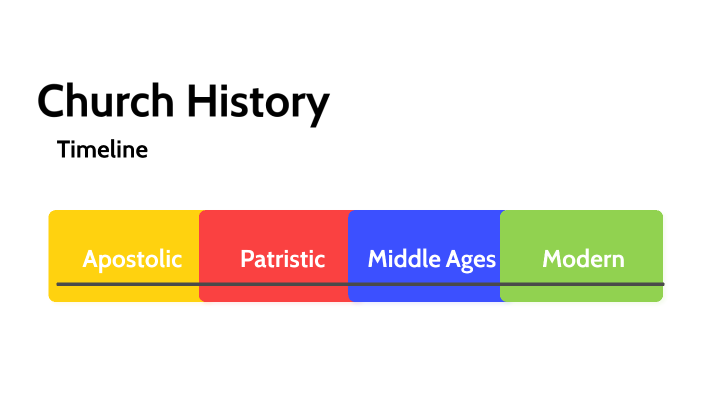 Church History

Timeline

Apostolic

Patristic

Middle Ages

Modern